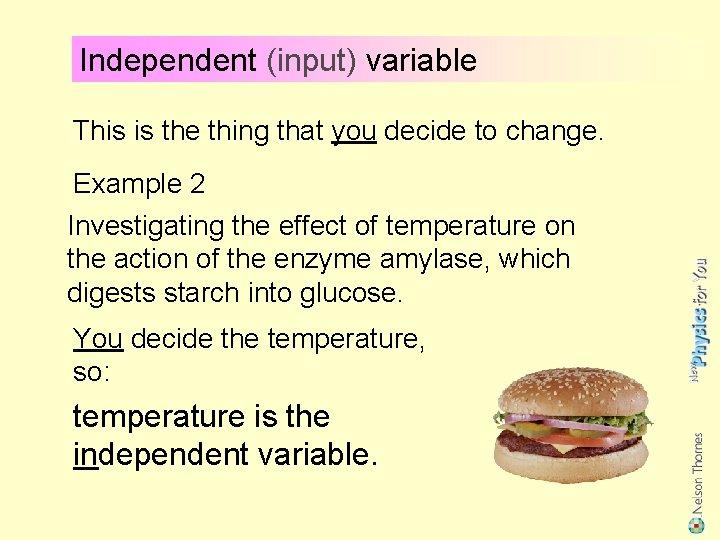 Independent (input) variable

This is the thing that you decide to change.

Example 2

Investigating the effect of temperature on the action of the enzyme amylase, which digests starch into glucose.

You decide the temperature, so:

temperature is the independent variable.

New Physics for You

Nelson Thornes